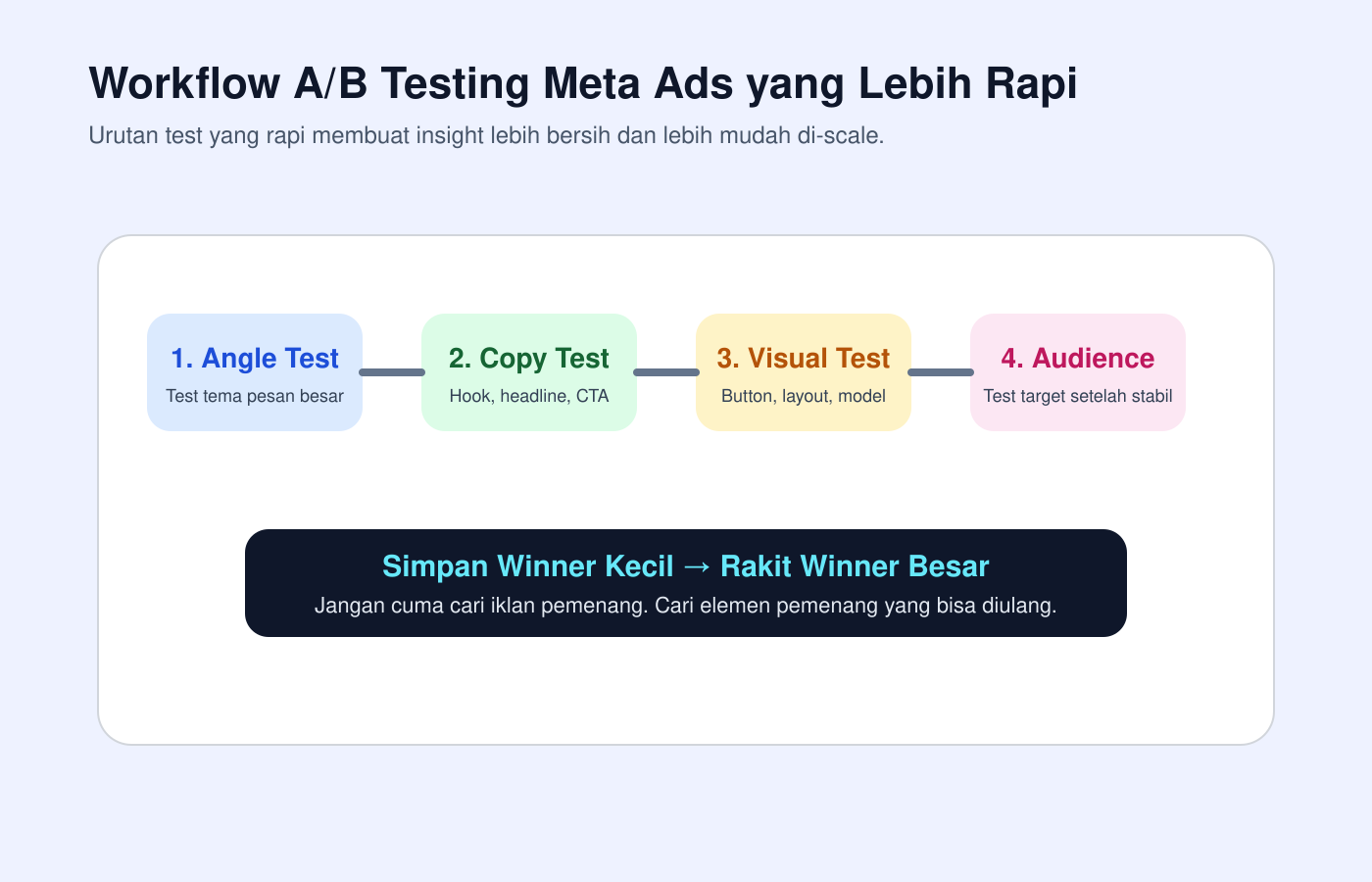 Workflow A/B Testing Meta Ads yang Lebih Rapi

Urutan test yang rapi membuat insight lebih bersih dan lebih mudah di-scale.

1. Angle Test
Test tema pesan besar

2. Copy Test
Hook, headline, CTA

3. Visual Test
Button, layout, model

4. Audience
Test target setelah stabil

Simpan Winner Kecil → Rakit Winner Besar
Jangan cuma cari iklan pemenang. Cari elemen pemenang yang bisa diulang.